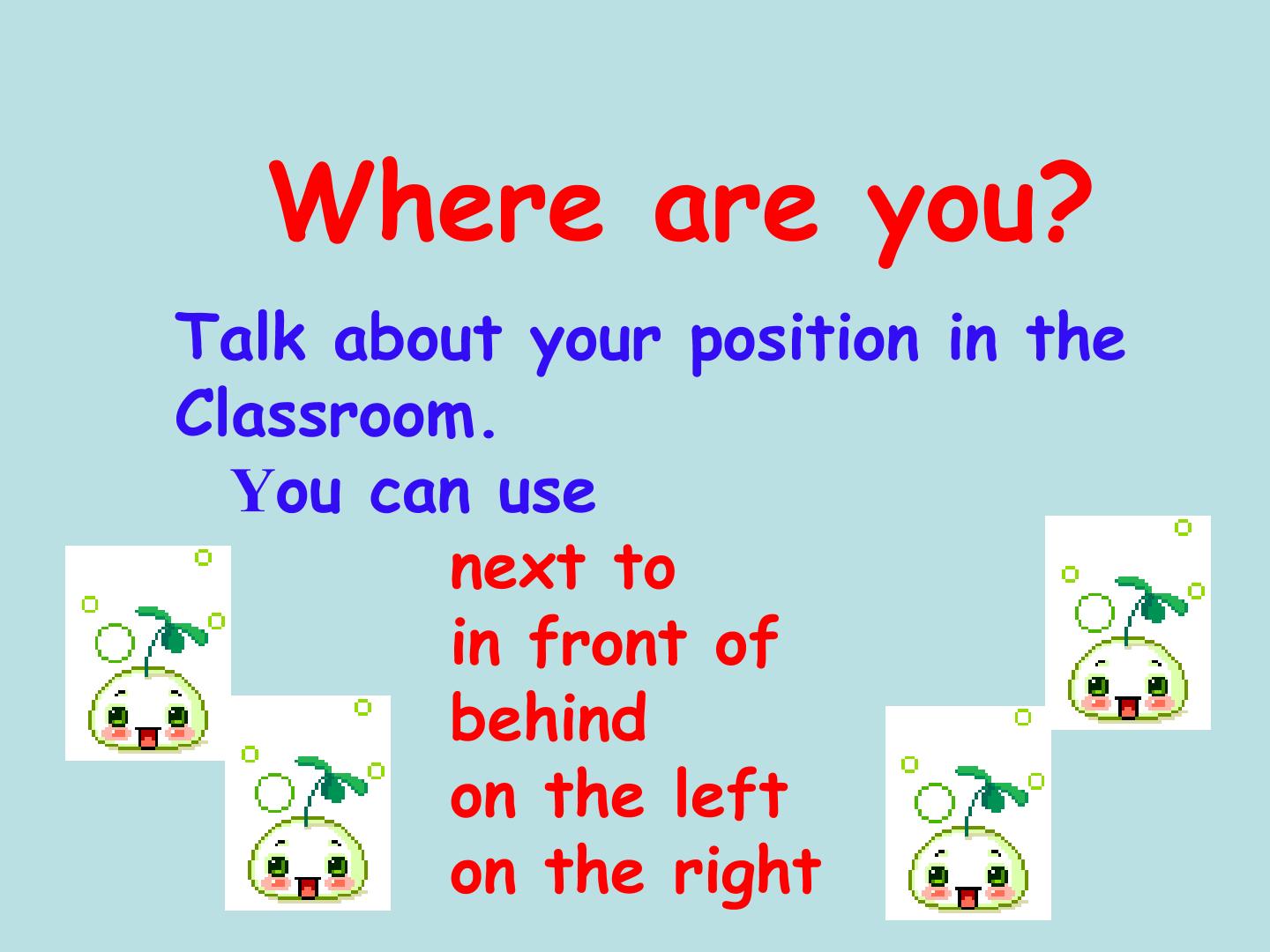 Where are you?

Talk about your position in the Classroom.

You can use

next to
in front of
behind
on the left
on the right